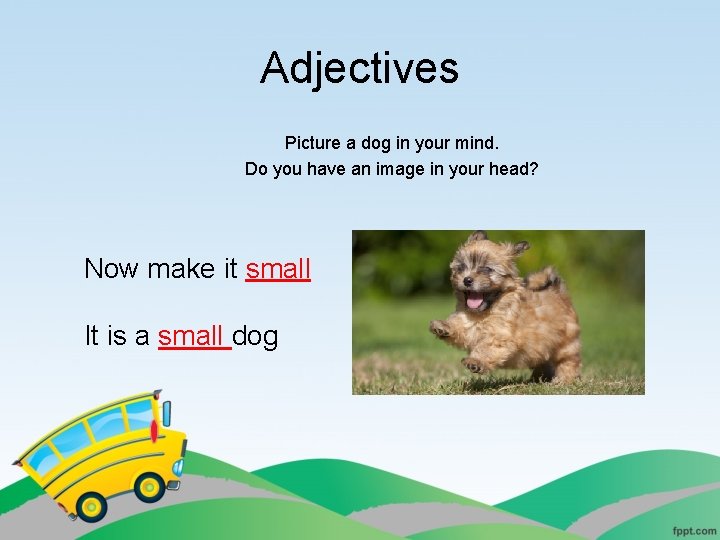 Adjectives

Picture a dog in your mind.
Do you have an image in your head?

Now make it small

It is a small dog

fppt.com